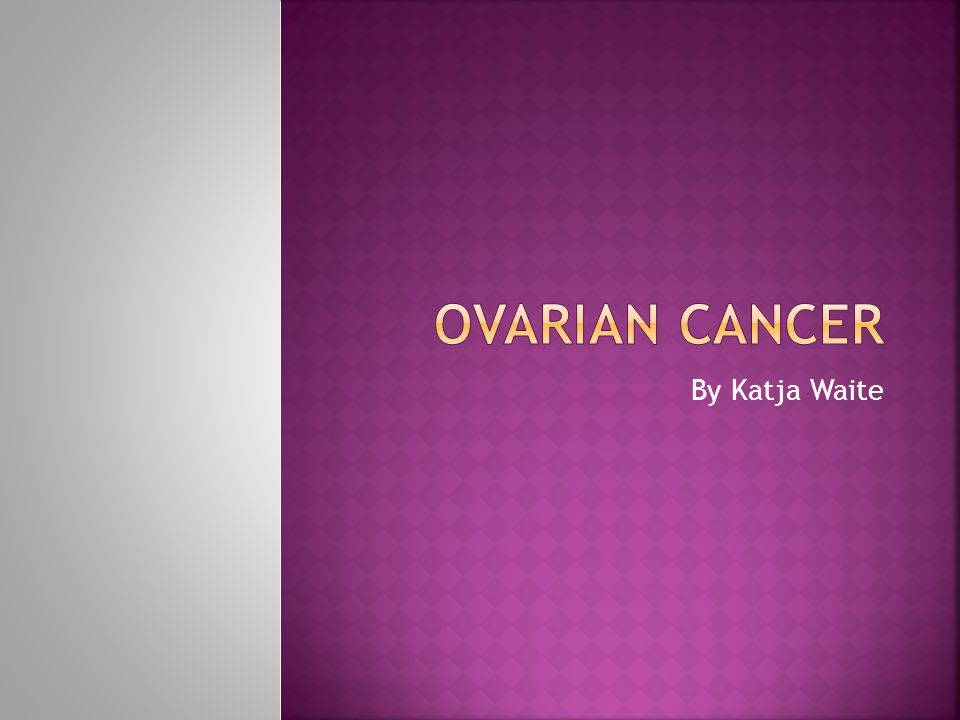 OVARIAN CANCER

By Katja Waite